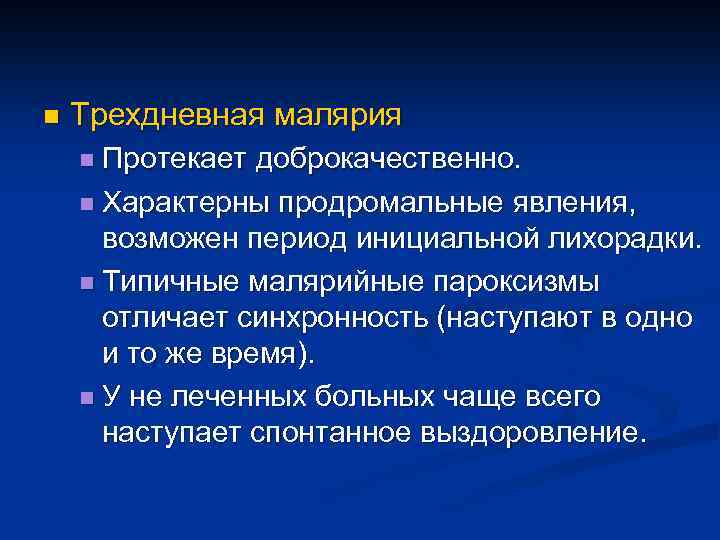 Трехдневная малярия

Протекает доброкачественно.

Характерны продромальные явления, возможен период инициальной лихорадки.

Типичные малярийные пароксизмы отличает синхронность (наступают в одно и то же время).

У не леченных больных чаще всего наступает спонтанное выздоровление.